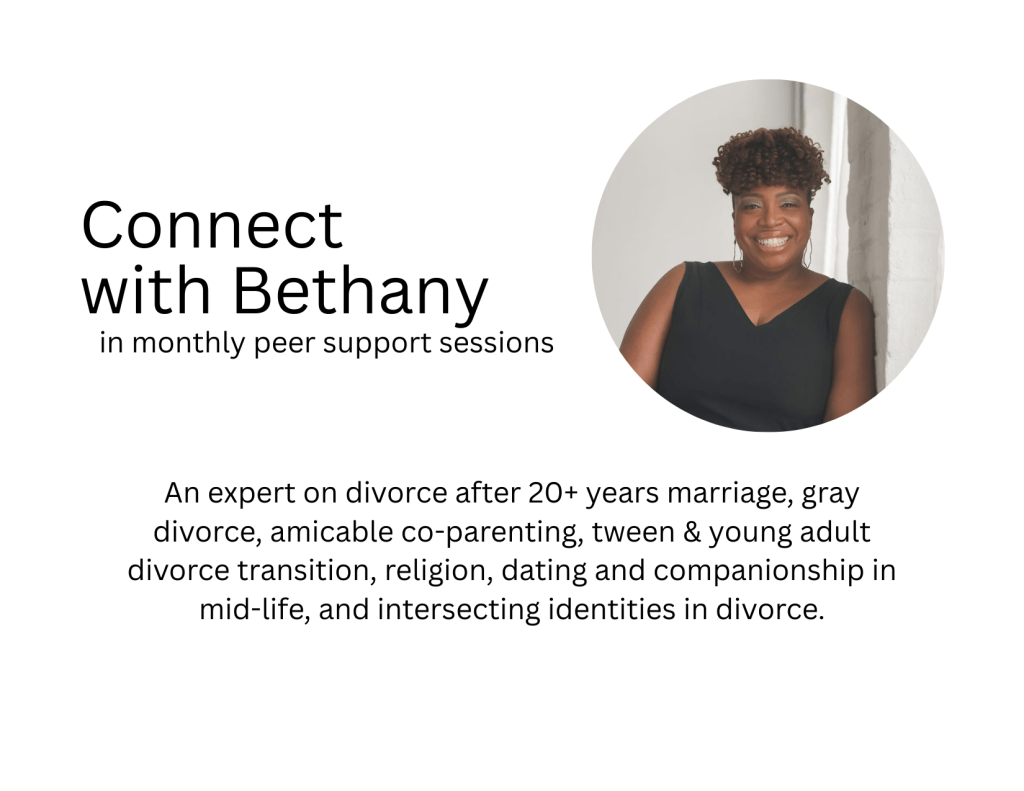 Connect with Bethany

in monthly peer support sessions

An expert on divorce after 20+ years marriage, gray divorce, amicable co-parenting, tween & young adult divorce transition, religion, dating and companionship in mid-life, and intersecting identities in divorce.